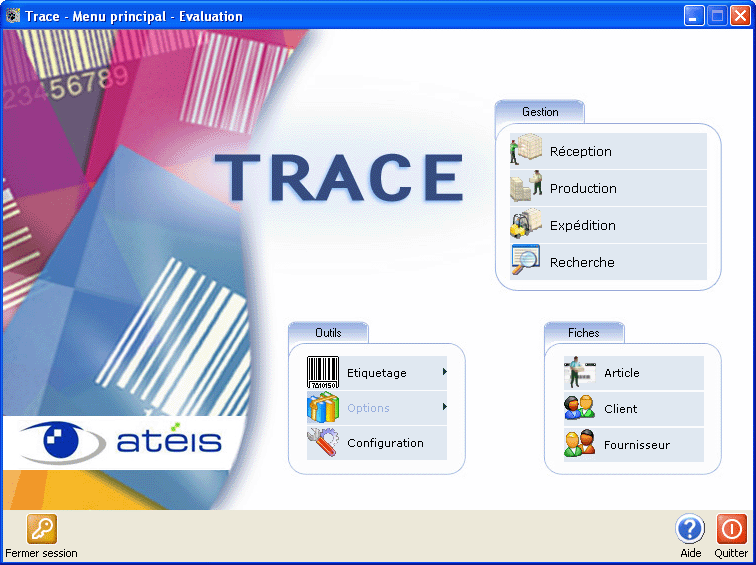 Trace - Menu principal - Evaluation

23456789

TRACE

Gestion
Réception
Production
Expédition
Recherche

Outils
Etiquetage
Options
Configuration

Fiches
Article
Client
Fournisseur

ateis

Fermer session

Aide
Quitter